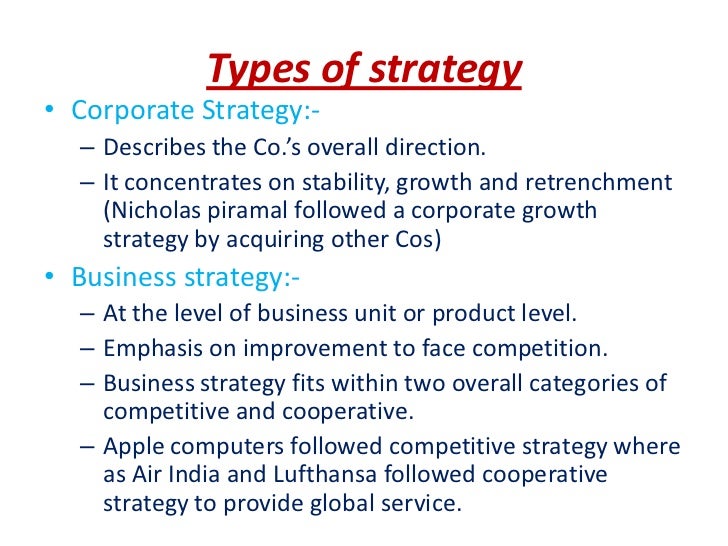 Types of strategy

• Corporate Strategy:-
– Describes the Co.'s overall direction.
– It concentrates on stability, growth and retrenchment (Nicholas piramal followed a corporate growth strategy by acquiring other Cos)

• Business strategy:-
– At the level of business unit or product level.
– Emphasis on improvement to face competition.
– Business strategy fits within two overall categories of competitive and cooperative.
– Apple computers followed competitive strategy where as Air India and Lufthansa followed cooperative strategy to provide global service.